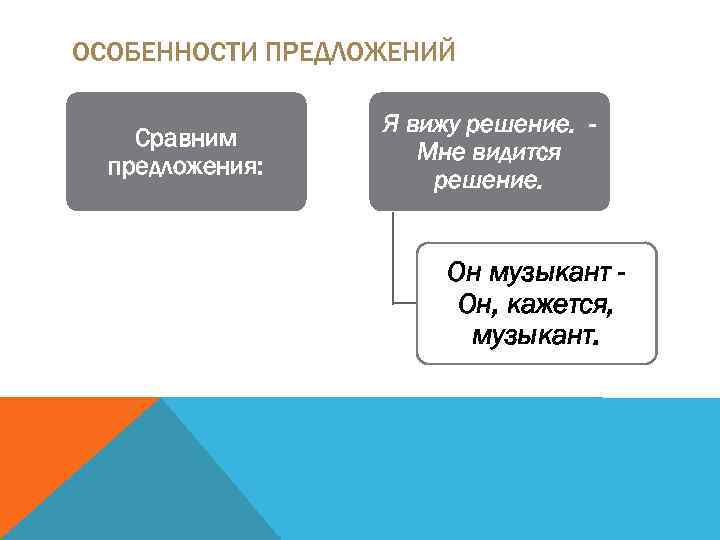 ОСОБЕННОСТИ ПРЕДЛОЖЕНИЙ

Сравним предложения:

Я вижу решение. - Мне видится решение.

Он музыкант - Он, кажется, музыкант.